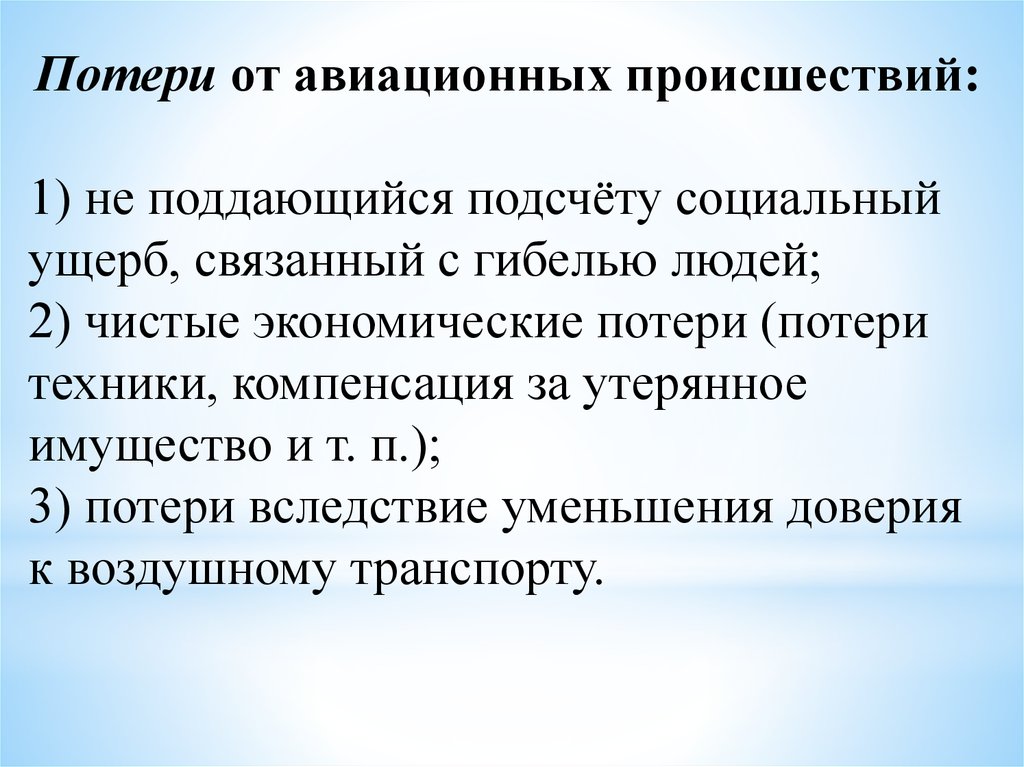 Потери от авиационных происшествий:

1) не поддающийся подсчёту социальный ущерб, связанный с гибелью людей;
2) чистые экономические потери (потери техники, компенсация за утерянное имущество и т. п.);
3) потери вследствие уменьшения доверия к воздушному транспорту.